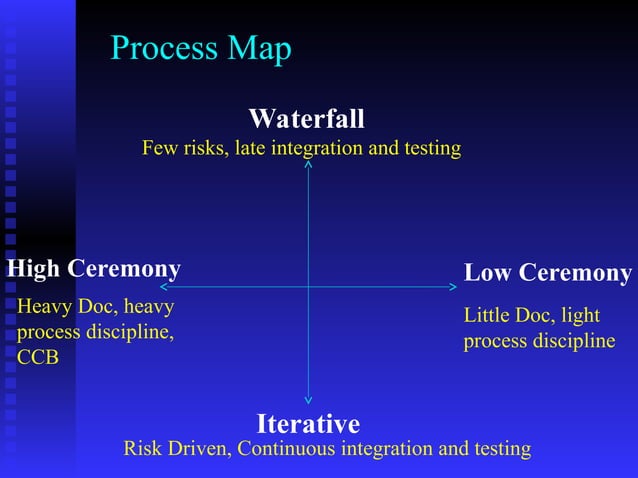 Process Map

Waterfall
Few risks, late integration and testing

High Ceremony
Heavy Doc, heavy process discipline, CCB

Low Ceremony
Little Doc, light process discipline

Iterative
Risk Driven, Continuous integration and testing